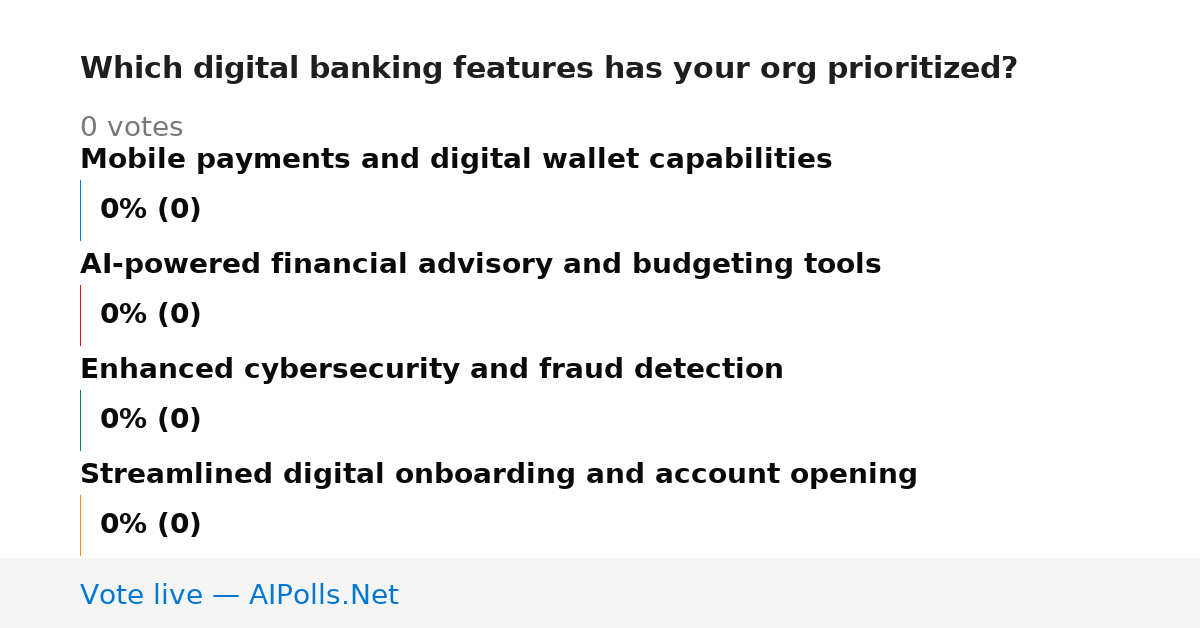 Which digital banking features has your org prioritized?

0 votes

Mobile payments and digital wallet capabilities

0% (0)

AI-powered financial advisory and budgeting tools

0% (0)

Enhanced cybersecurity and fraud detection

0% (0)

Streamlined digital onboarding and account opening

0% (0)

Vote live — AIPolls.Net